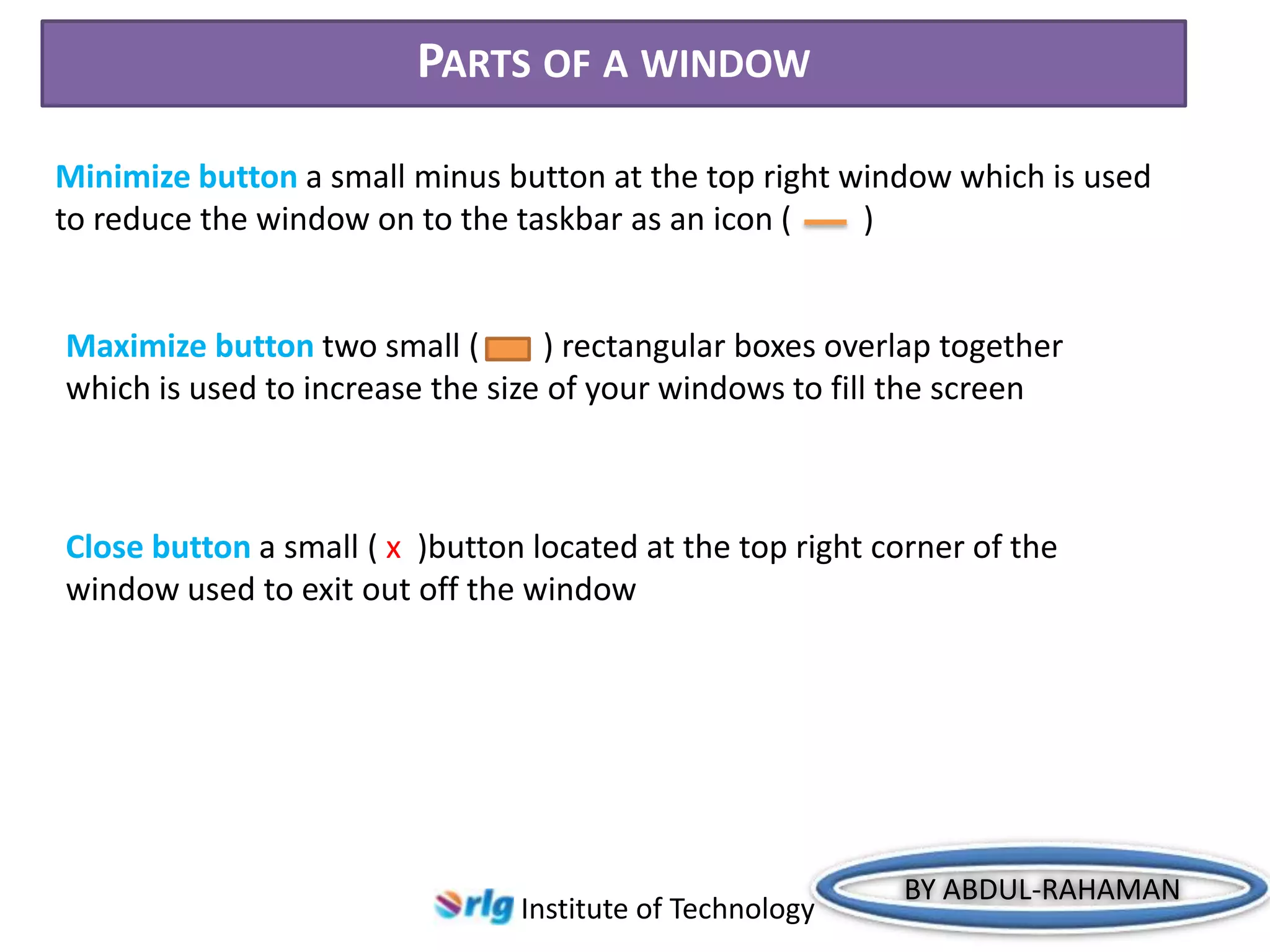 PARTS OF A WINDOW

Minimize button a small minus button at the top right window which is used to reduce the window on to the taskbar as an icon ( )

Maximize button two small ( ) rectangular boxes overlap together which is used to increase the size of your windows to fill the screen

Close button a small ( x )button located at the top right corner of the window used to exit out off the window

rlg Institute of Technology

BY ABDUL-RAHAMAN